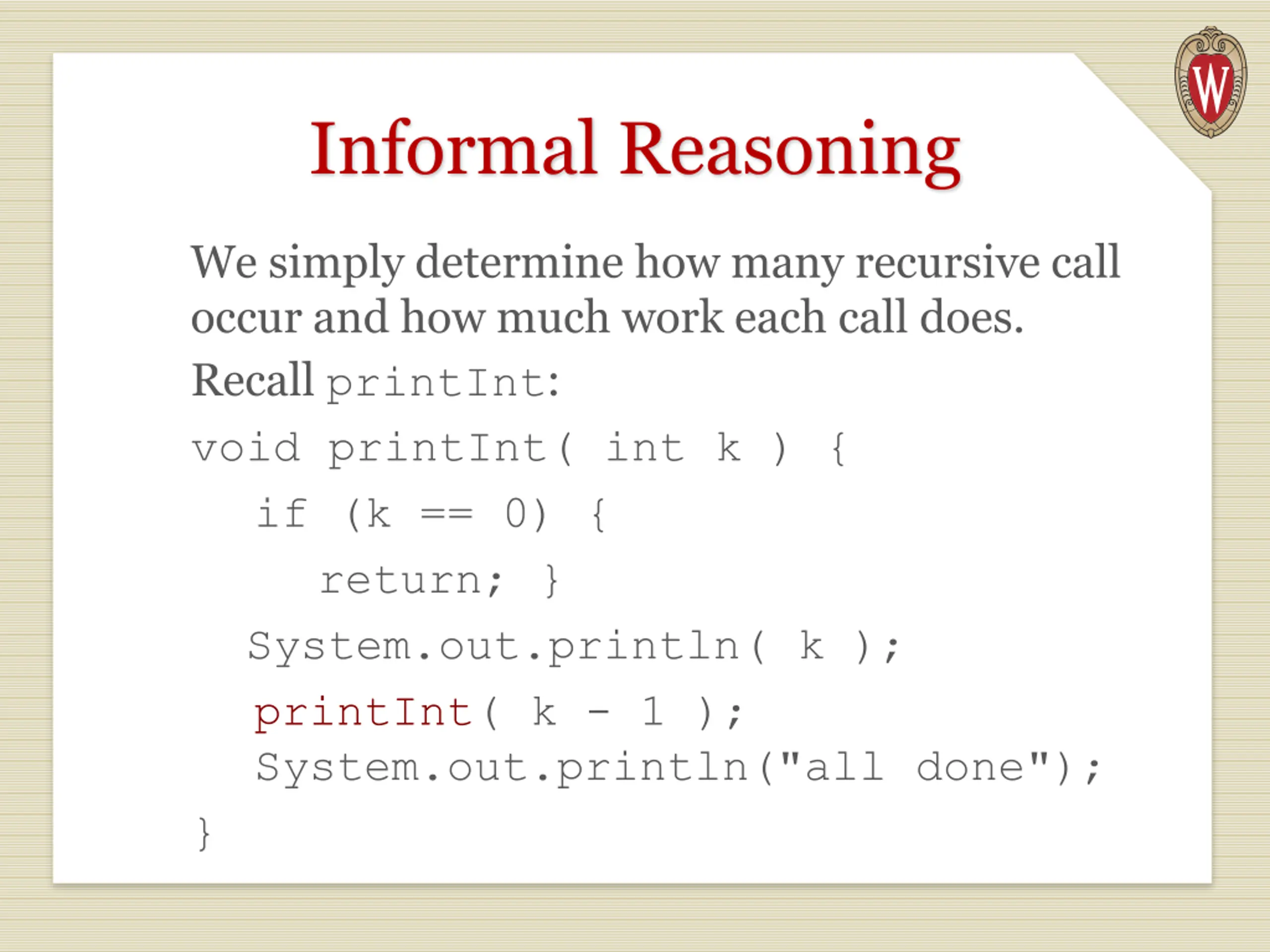 W

Informal Reasoning

We simply determine how many recursive call occur and how much work each call does.

Recall printInt:

void printInt( int k ) {
  if (k == 0) {
    return; }
  System.out.println( k );
  printInt( k - 1 );
  System.out.println("all done");
}